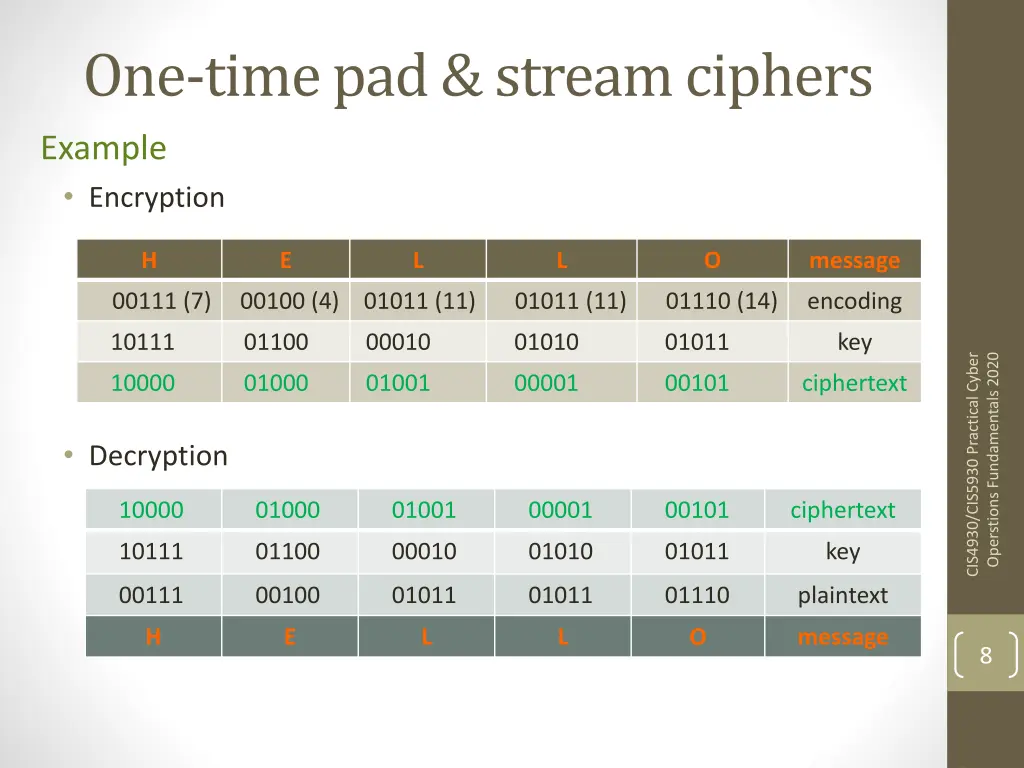 One-time pad & stream ciphers

Example

• Encryption

| H | E | L | L | O | message |
|---|---|---|---|---|---|
| 00111 (7) | 00100 (4) | 01011 (11) | 01011 (11) | 01110 (14) | encoding |
| 10111 | 01100 | 00010 | 01010 | 01011 | key |
| 10000 | 01000 | 01001 | 00001 | 00101 | ciphertext |

• Decryption

| 10000 | 01000 | 01001 | 00001 | 00101 | ciphertext |
|---|---|---|---|---|---|
| 10111 | 01100 | 00010 | 01010 | 01011 | key |
| 00111 | 00100 | 01011 | 01011 | 01110 | plaintext |
| H | E | L | L | O | message |

CIS4930/CIS5930 Practical Cyber Operstions Fundamentals 2020

8